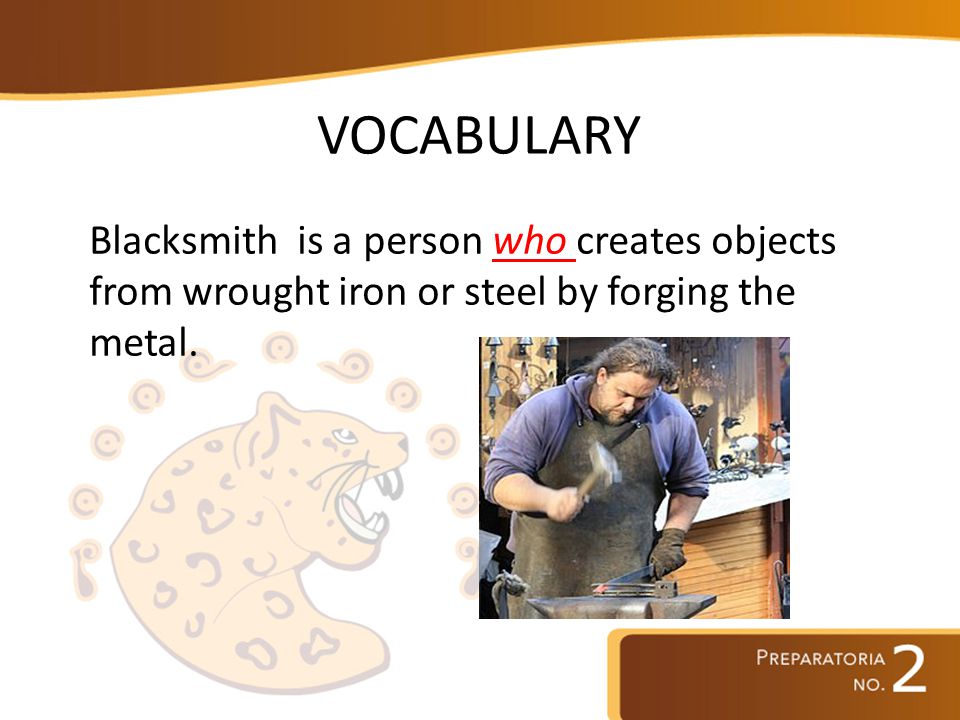 VOCABULARY

Blacksmith is a person who creates objects from wrought iron or steel by forging the metal.

PREPARATORIA NO. 2